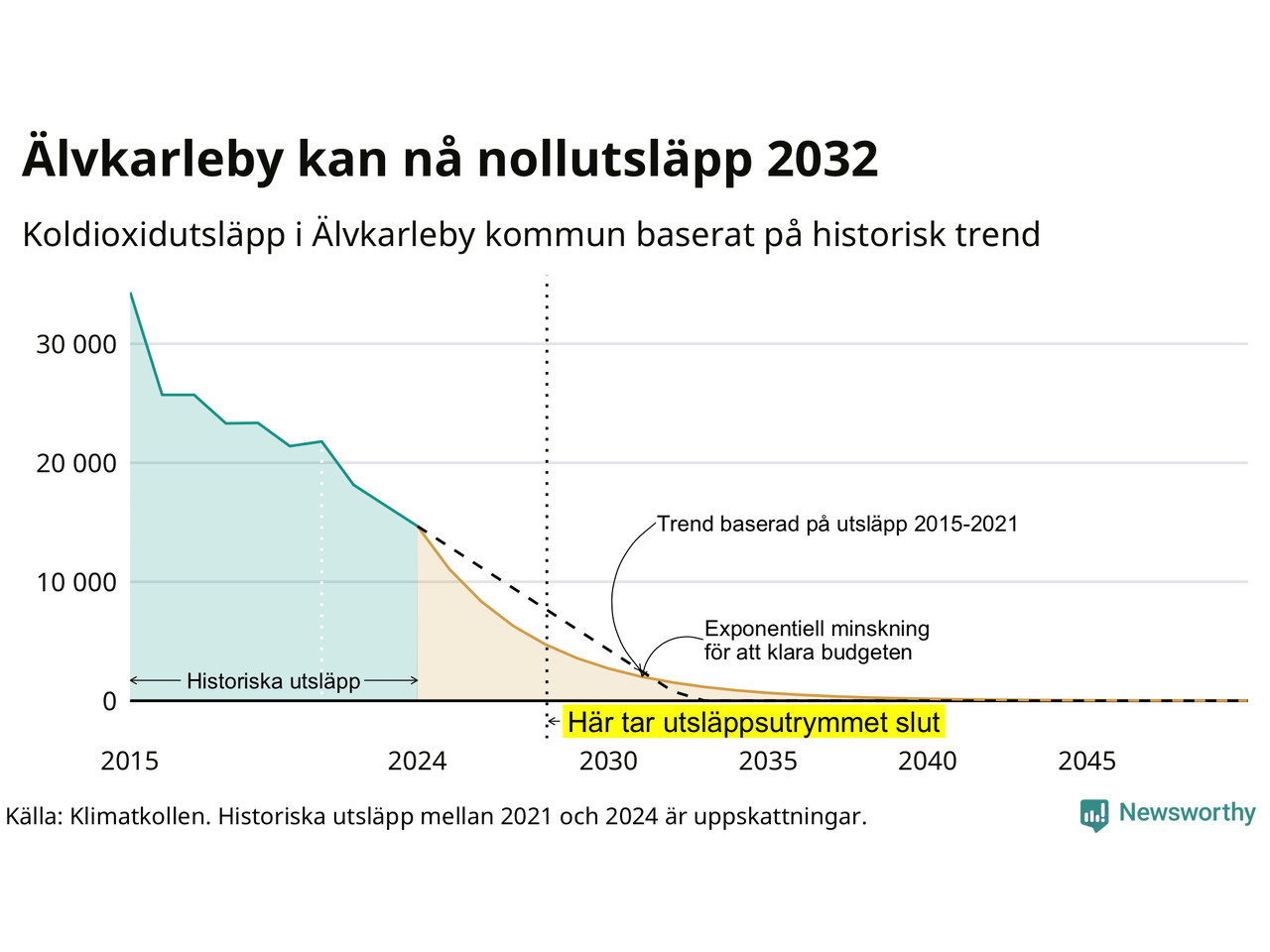 Älvkarleby kan nå nollutsläpp 2032

Koldioxidutsläpp i Älvkarleby kommun baserat på historisk trend

30 000
20 000
10 000
0

Trend baserad på utsläpp 2015-2021

Exponentiell minskning
för att klara budgeten

Historiska utsläpp

Här tar utsläppsutrymmet slut

2015
2024
2030
2035
2040
2045

Källa: Klimatkollen. Historiska utsläpp mellan 2021 och 2024 är uppskattningar.

Newsworthy